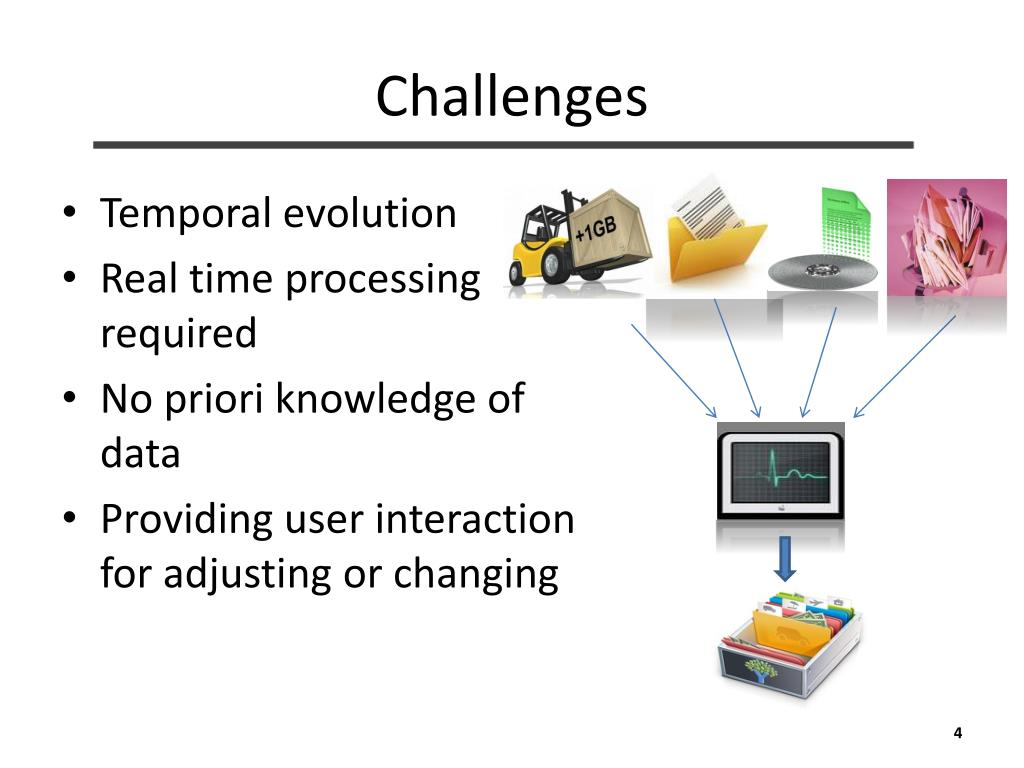 Challenges

• Temporal evolution
• Real time processing required
• No priori knowledge of data
• Providing user interaction for adjusting or changing

+1GB

4